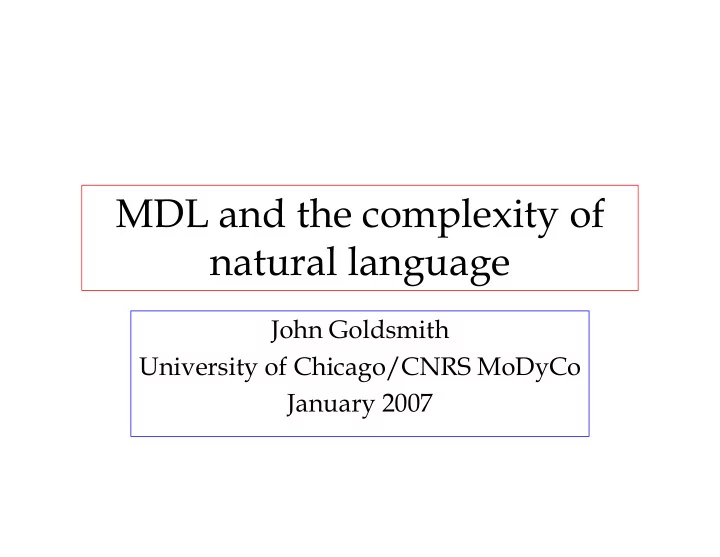 MDL and the complexity of natural language

John Goldsmith
University of Chicago/CNRS MoDyCo
January 2007